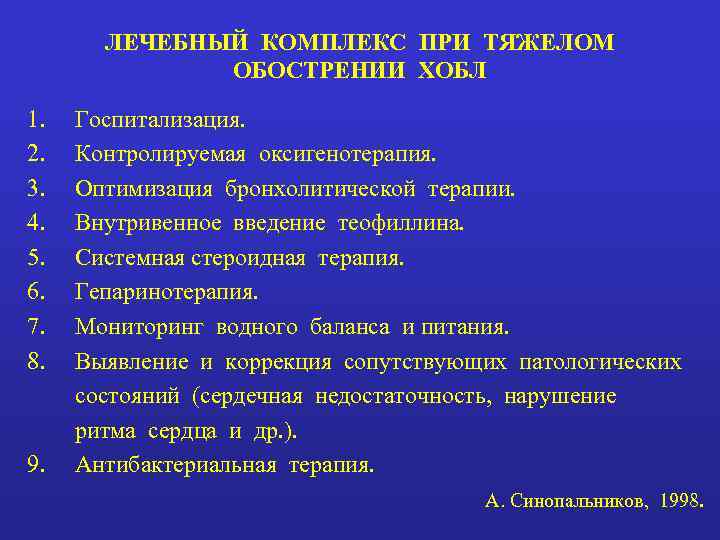 ЛЕЧЕБНЫЙ КОМПЛЕКС ПРИ ТЯЖЕЛОМ ОБОСТРЕНИИ ХОБЛ

1. Госпитализация.
2. Контролируемая оксигенотерапия.
3. Оптимизация бронхолитической терапии.
4. Внутривенное введение теофиллина.
5. Системная стероидная терапия.
6. Гепаринотерапия.
7. Мониторинг водного баланса и питания.
8. Выявление и коррекция сопутствующих патологических состояний (сердечная недостаточность, нарушение ритма сердца и др.).
9. Антибактериальная терапия.

А. Синопальников, 1998.